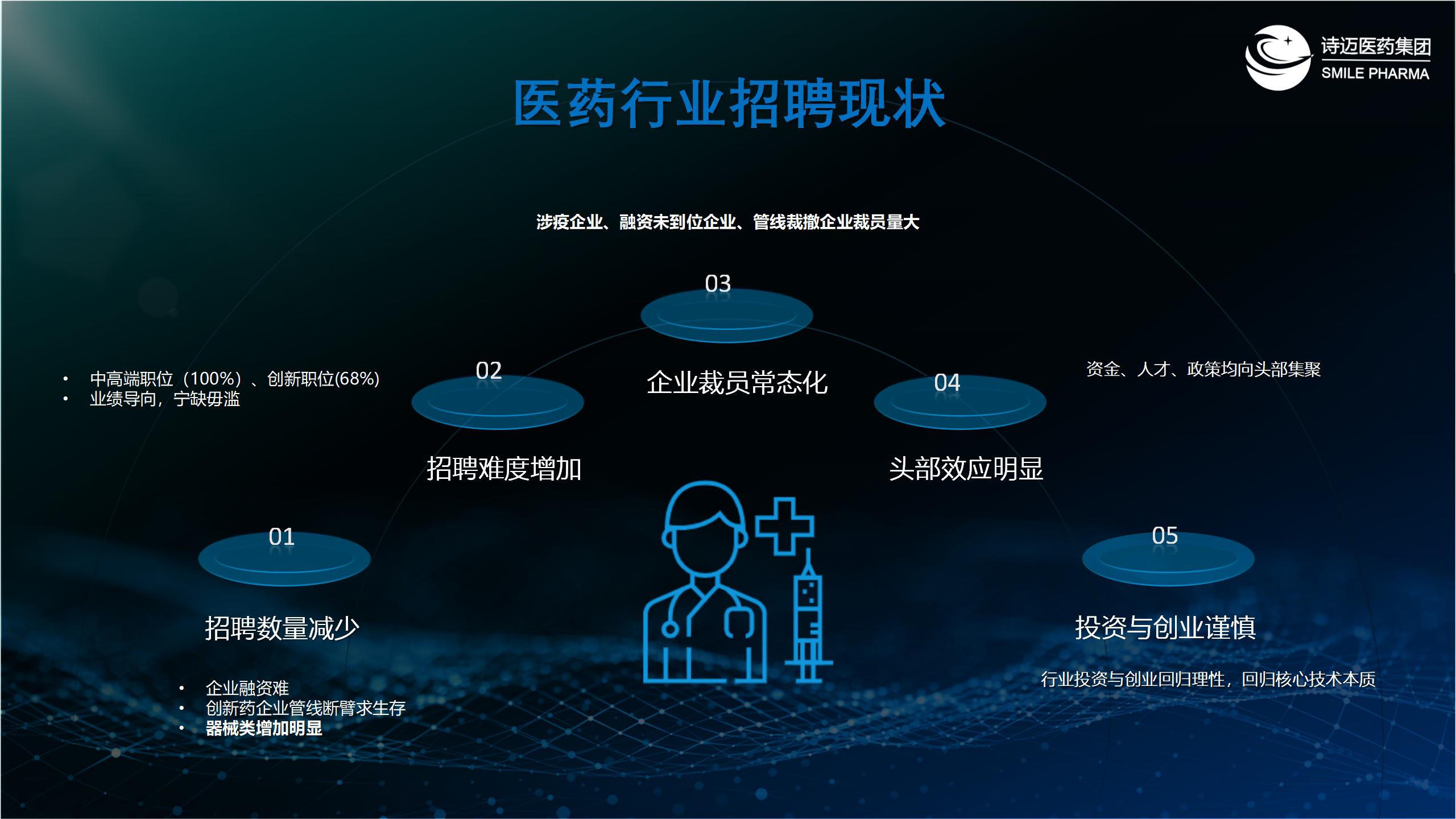 诗迈医药集团
SMILE PHARMA

医药行业招聘现状

涉疫企业、融资未到位企业、管线裁撤企业裁员量大

03

企业裁员常态化

• 中高端职位（100%）、创新职位(68%)
• 业绩导向，宁缺毋滥

02

招聘难度增加

04

头部效应明显

资金、人才、政策均向头部集聚

01

招聘数量减少

• 企业融资难
• 创新药企业管线断臂求生存
• 器械类增加明显

05

投资与创业谨慎

行业投资与创业回归理性，回归核心技术本质